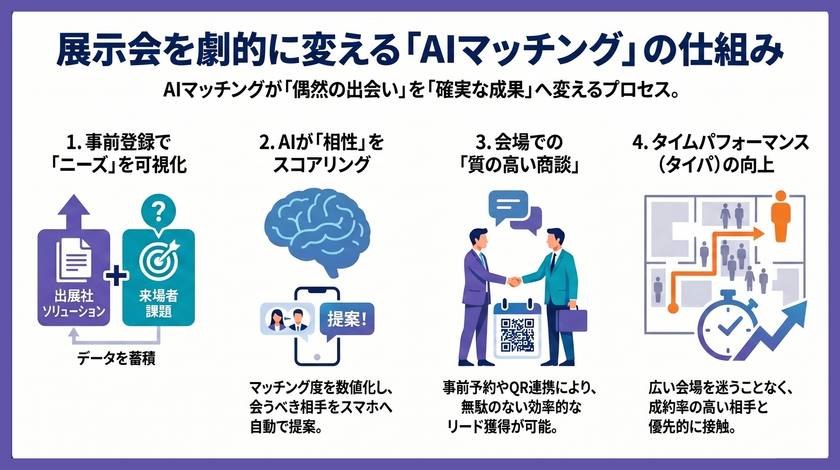 展示会を劇的に変える「AIマッチング」の仕組み

AIマッチングが「偶然の出会い」を「確実な成果」へ変えるプロセス。

1. 事前登録で「ニーズ」を可視化

出展社ソリューション

来場者課題

データを蓄積

2. AIが「相性」をスコアリング

提案!

マッチング度を数値化し、会うべき相手をスマホへ自動で提案。

3. 会場での「質の高い商談」

事前予約やQR連携により、無駄のない効率的なリード獲得が可能。

4. タイムパフォーマンス(タイパ)の向上

広い会場を迷うことなく、成約率の高い相手と優先的に接触。